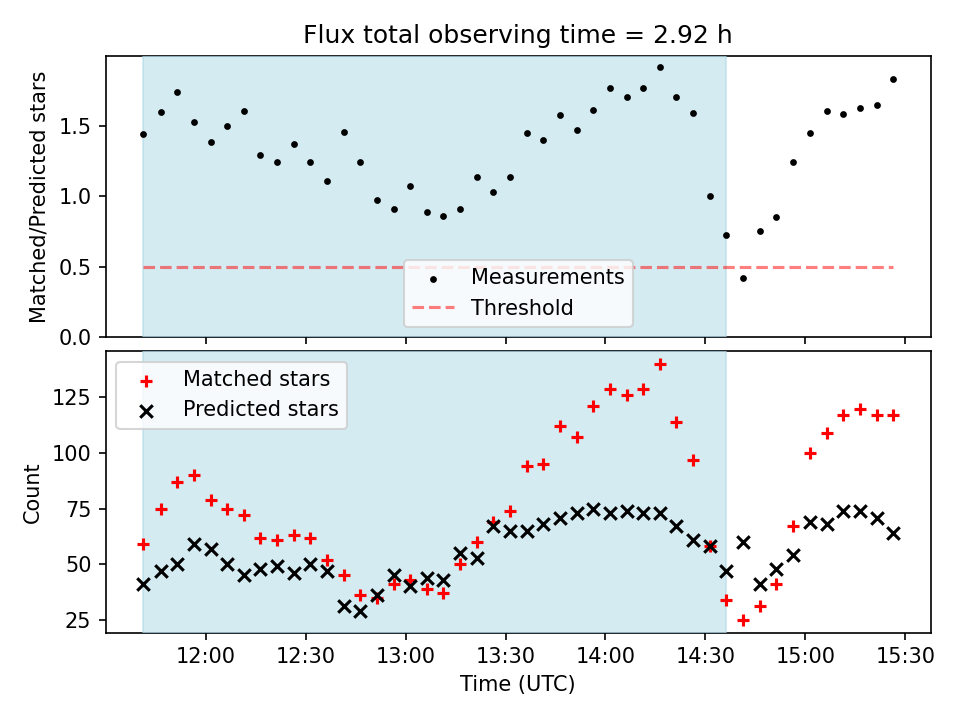 Flux total observing time = 2.92 h

Matched/Predicted stars

1.5
1.0
0.5
0.0

Measurements
Threshold

Matched stars
Predicted stars

Count

125
100
75
50
25

12:00
12:30
13:00
13:30
14:00
14:30
15:00
15:30

Time (UTC)